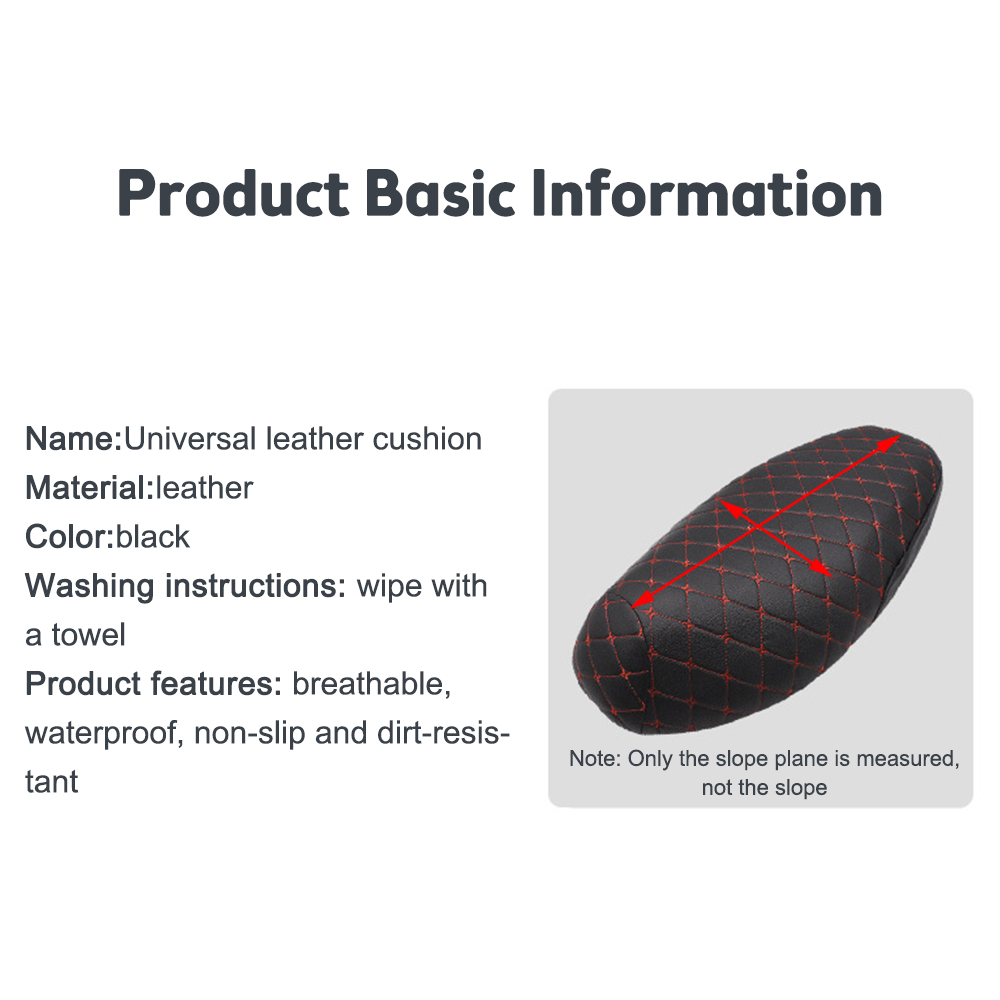 Product Basic Information

Name:Universal leather cushion
Material:leather
Color:black
Washing instructions: wipe with a towel
Product features: breathable, waterproof, non-slip and dirt-resistant

Note: Only the slope plane is measured, not the slope